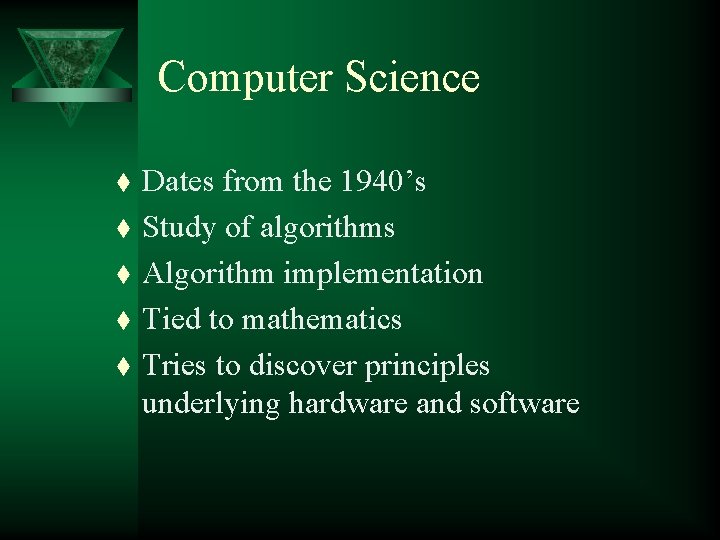 Computer Science

♦ Dates from the 1940’s
♦ Study of algorithms
♦ Algorithm implementation
♦ Tied to mathematics
♦ Tries to discover principles underlying hardware and software